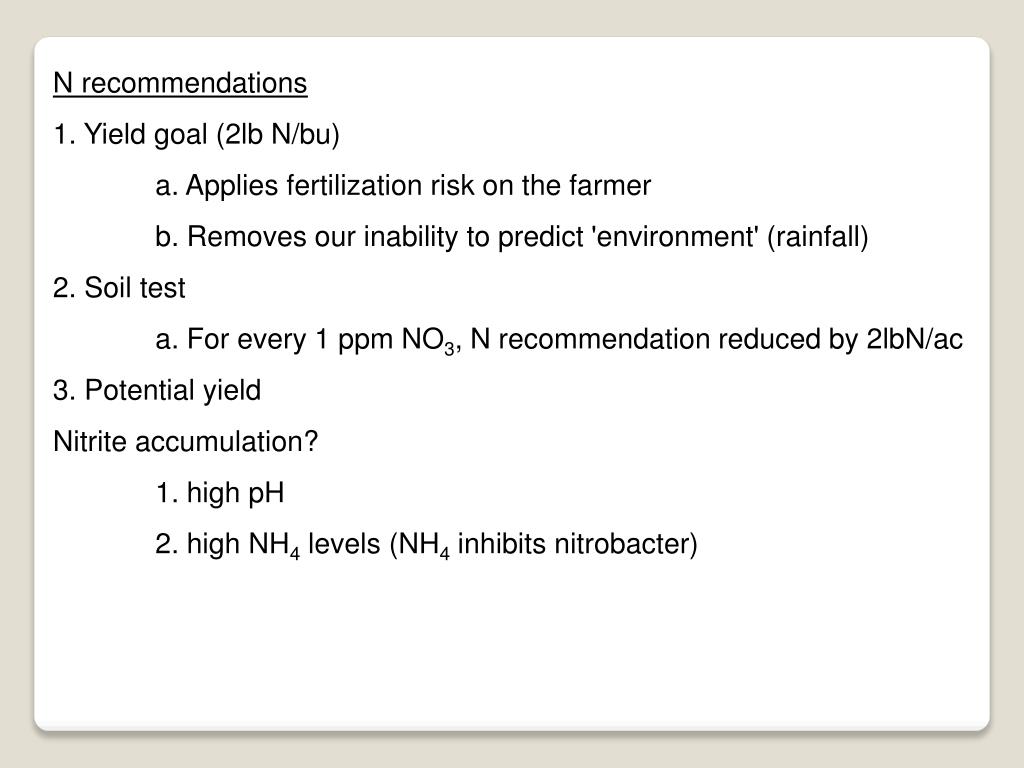 N recommendations

1. Yield goal (2lb N/bu)

a. Applies fertilization risk on the farmer

b. Removes our inability to predict 'environment' (rainfall)

2. Soil test

a. For every 1 ppm $NO_3$, N recommendation reduced by 2lbN/ac

3. Potential yield

Nitrite accumulation?

1. high pH

2. high $NH_4$ levels ($NH_4$ inhibits nitrobacter)